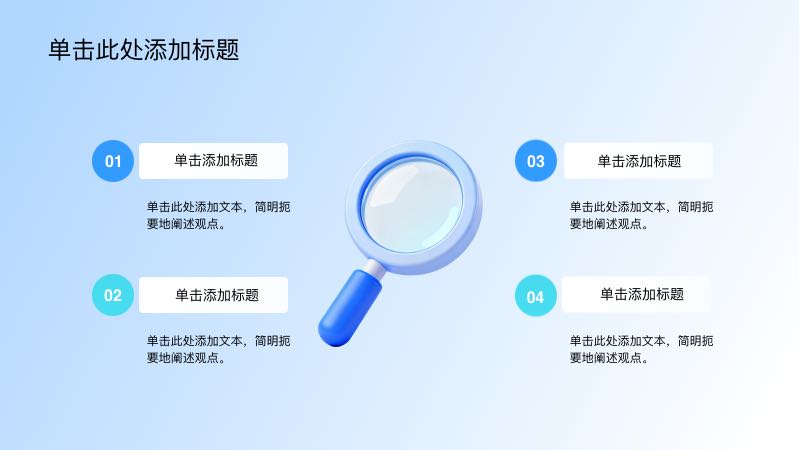 单击此处添加标题

01
单击添加标题
单击此处添加文本，简明扼要地阐述观点。

02
单击添加标题
单击此处添加文本，简明扼要地阐述观点。

03
单击添加标题
单击此处添加文本，简明扼要地阐述观点。

04
单击添加标题
单击此处添加文本，简明扼要地阐述观点。